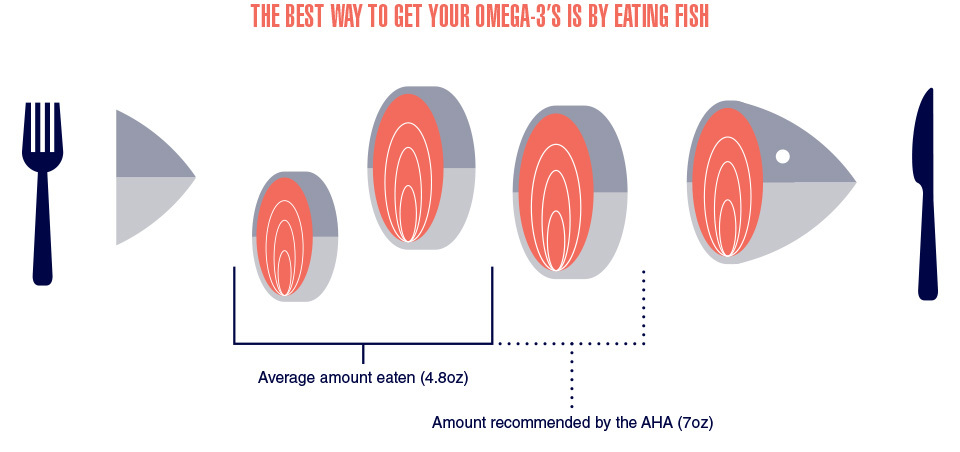 THE BEST WAY TO GET YOUR OMEGA-3'S IS BY EATING FISH

Average amount eaten (4.8oz)

Amount recommended by the AHA (7oz)